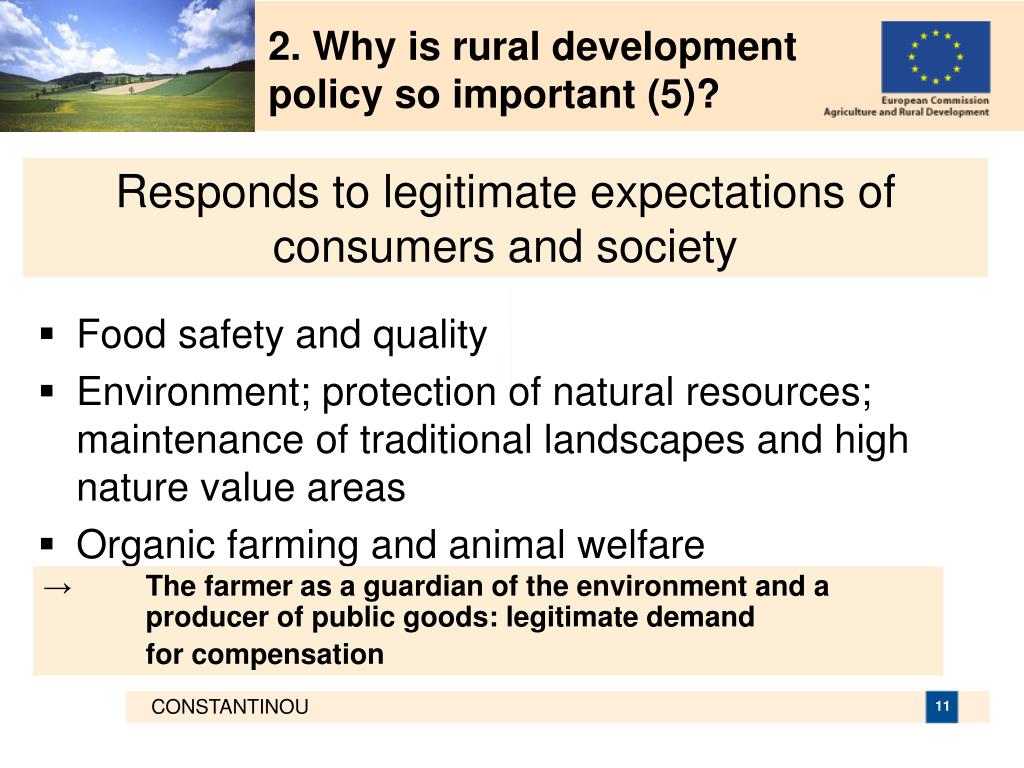 2. Why is rural development policy so important (5)?

European Commission
Agriculture and Rural Development

Responds to legitimate expectations of consumers and society

▪ Food safety and quality
▪ Environment; protection of natural resources; maintenance of traditional landscapes and high nature value areas
▪ Organic farming and animal welfare

→ The farmer as a guardian of the environment and a producer of public goods: legitimate demand for compensation

CONSTANTINOU

11